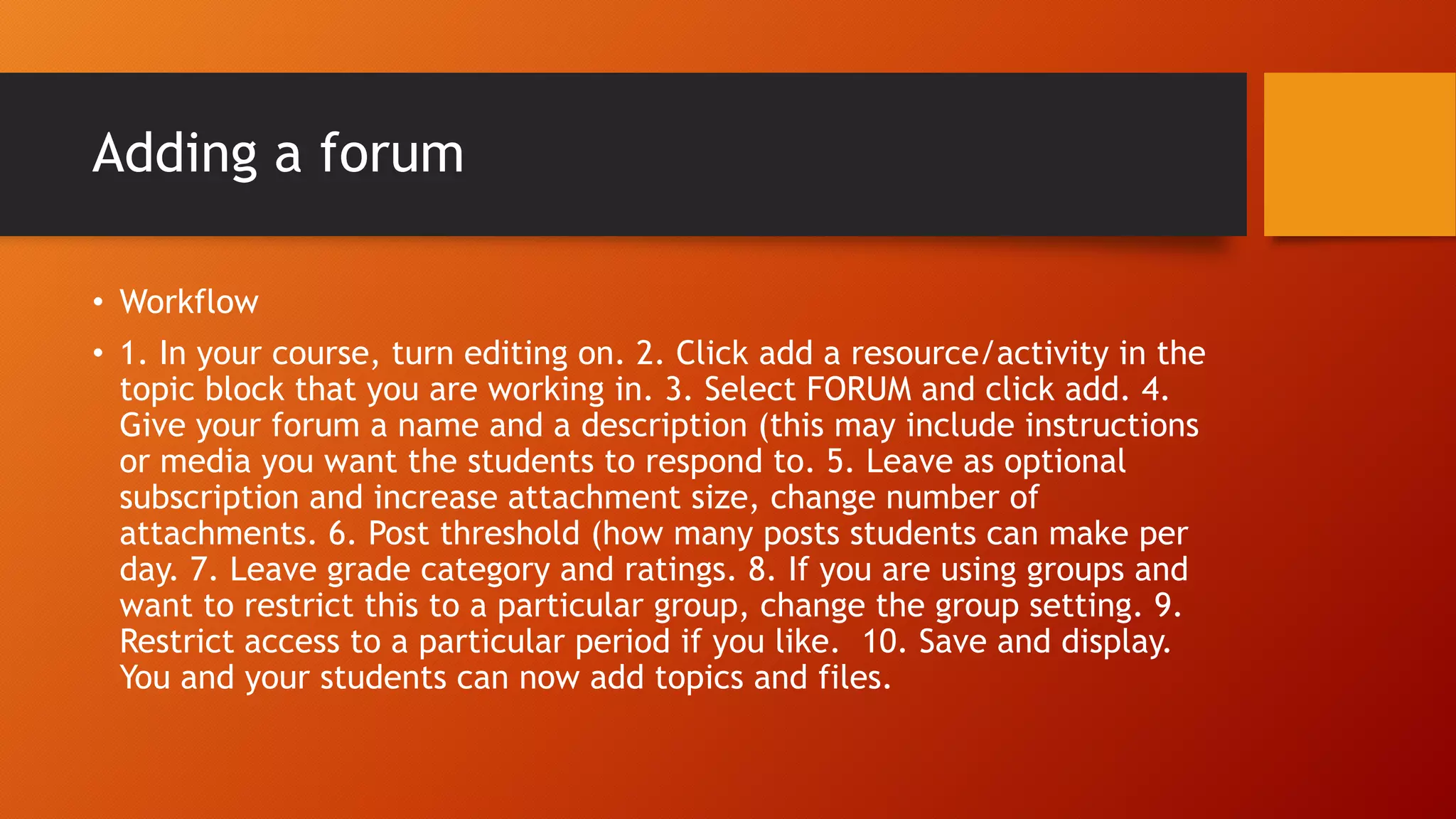 Adding a forum

• Workflow

• 1. In your course, turn editing on. 2. Click add a resource/activity in the topic block that you are working in. 3. Select FORUM and click add. 4. Give your forum a name and a description (this may include instructions or media you want the students to respond to. 5. Leave as optional subscription and increase attachment size, change number of attachments. 6. Post threshold (how many posts students can make per day. 7. Leave grade category and ratings. 8. If you are using groups and want to restrict this to a particular group, change the group setting. 9. Restrict access to a particular period if you like. 10. Save and display. You and your students can now add topics and files.